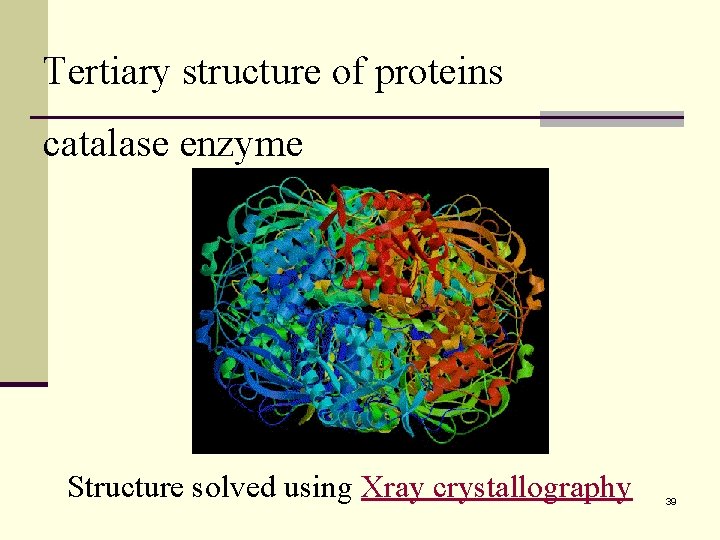 Tertiary structure of proteins

catalase enzyme

Structure solved using Xray crystallography

39